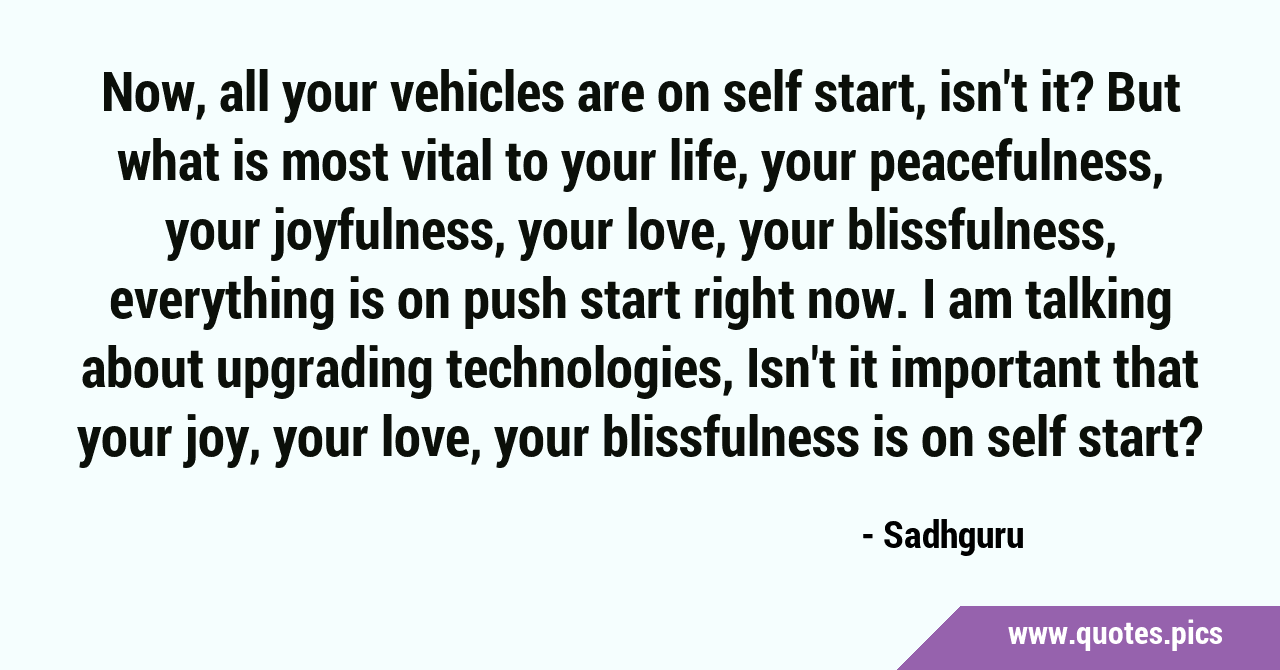 Now, all your vehicles are on self start, isn't it? But what is most vital to your life, your peacefulness, your joyfulness, your love, your blissfulness, everything is on push start right now. I am talking about upgrading technologies, Isn't it important that your joy, your love, your blissfulness is on self start?

- Sadhguru

www.quotes.pics